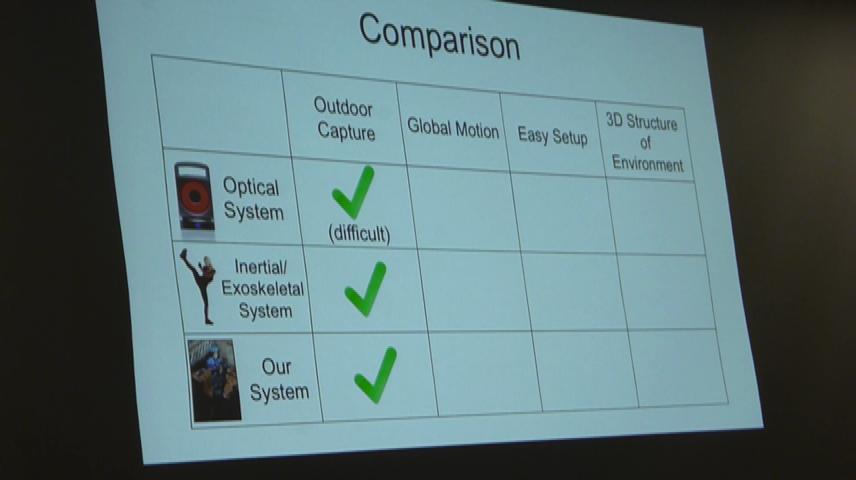 Comparison

| | Outdoor Capture | Global Motion | Easy Setup | 3D Structure of Environment |
|---|---|---|---|---|
| Optical System | ✓ (difficult) | | | |
| Inertial/ Exoskeletal System | ✓ | | | |
| Our System | ✓ | | | |